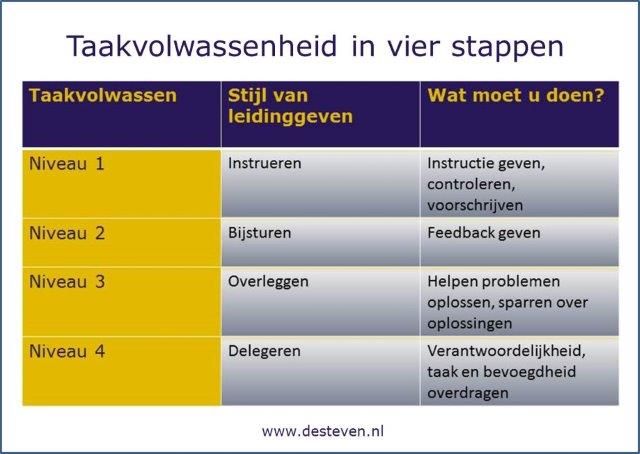 Taakvolwassenheid in vier stappen

| Taakvolwassen | Stijl van leidinggeven | Wat moet u doen? |
|---|---|---|
| Niveau 1 | Instrueren | Instructie geven, controleren, voorschrijven |
| Niveau 2 | Bijsturen | Feedback geven |
| Niveau 3 | Overleggen | Helpen problemen oplossen, sparren over oplossingen |
| Niveau 4 | Delegeren | Verantwoordelijkheid, taak en bevoegdheid overdragen |

www.desteven.nl